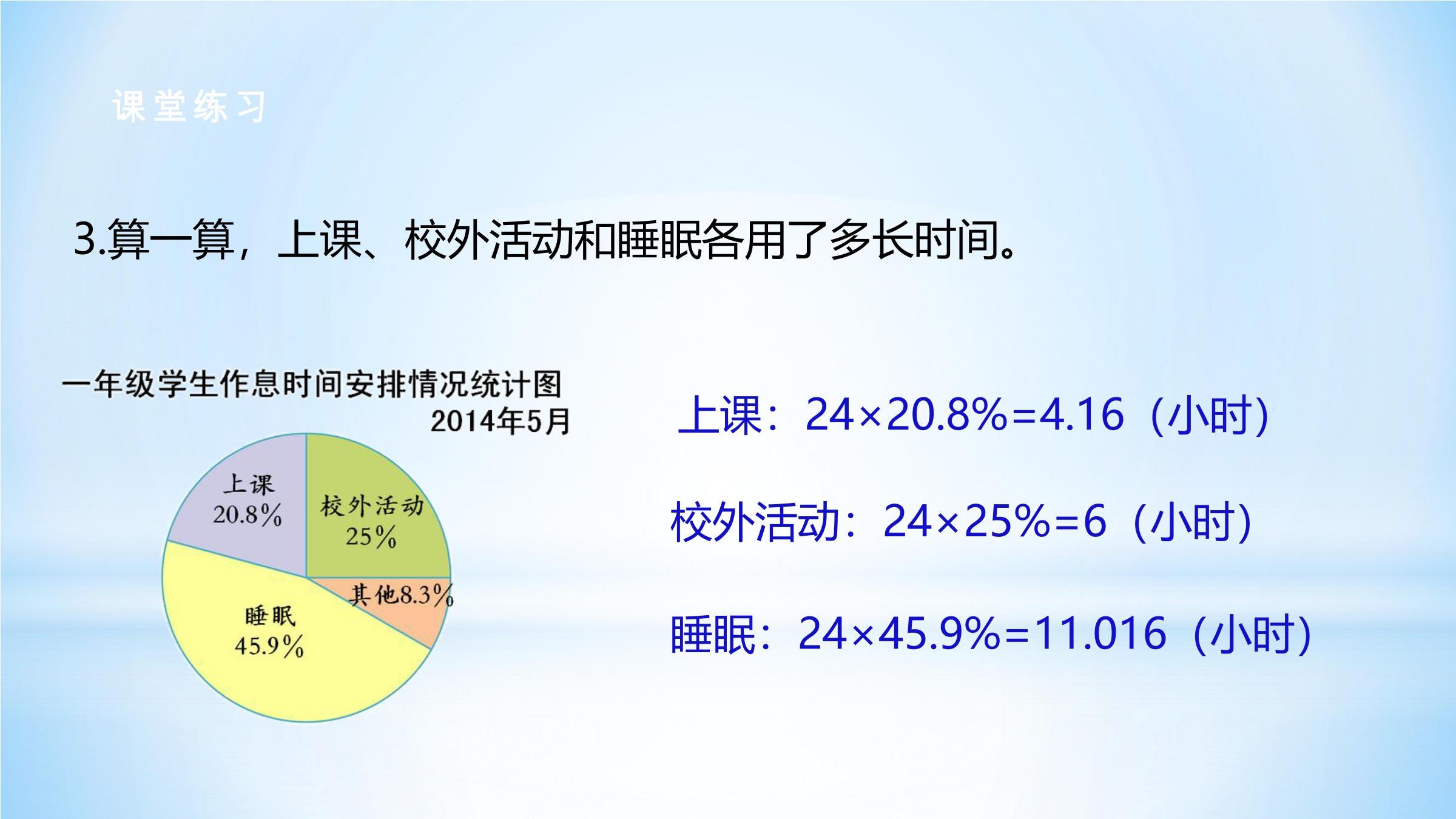 课堂练习

3.算一算，上课、校外活动和睡眠各用了多长时间。

一年级学生作息时间安排情况统计图
2014年5月

上课 20.8%
校外活动 25%
其他8.3%
睡眠 45.9%

上课：$24\times20.8\%=4.16$（小时）

校外活动：$24\times25\%=6$（小时）

睡眠：$24\times45.9\%=11.016$（小时）